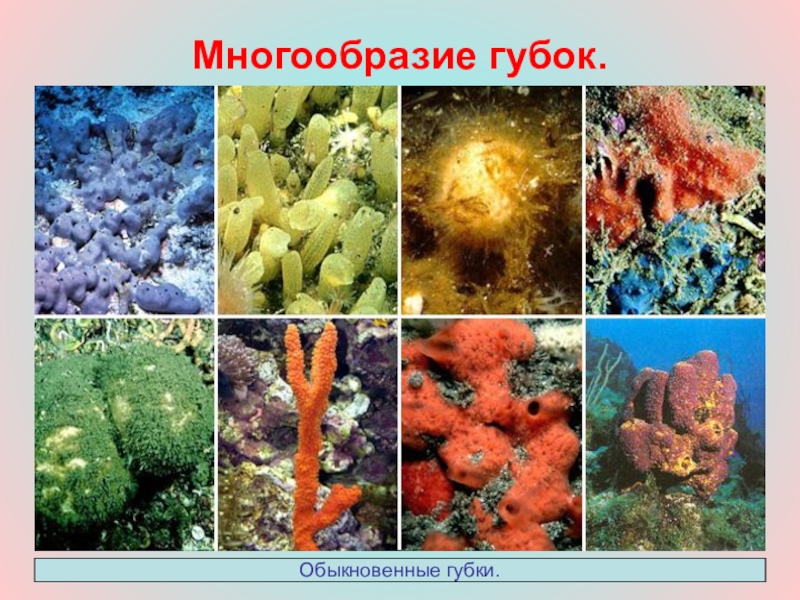 Многообразие губок.

Обыкновенные губки.